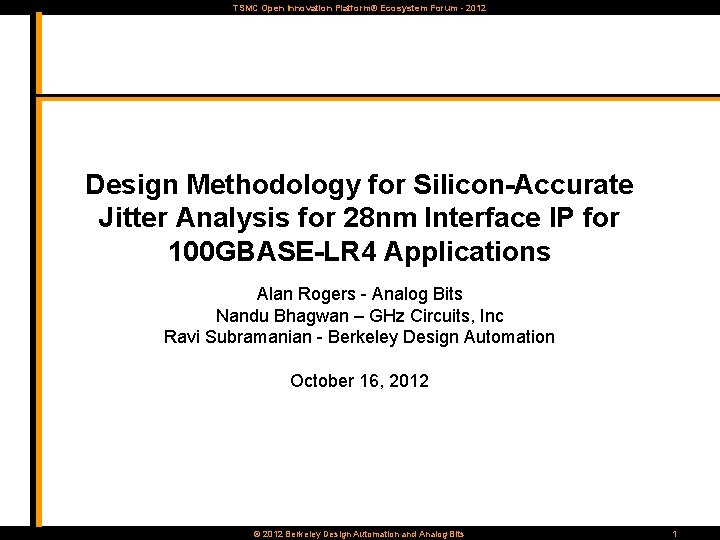 TSMC Open Innovation Platform® Ecosystem Forum - 2012

Design Methodology for Silicon-Accurate Jitter Analysis for 28nm Interface IP for 100GBASE-LR4 Applications

Alan Rogers - Analog Bits
Nandu Bhagwan – GHz Circuits, Inc
Ravi Subramanian - Berkeley Design Automation

October 16, 2012

© 2012 Berkeley Design Automation and Analog Bits

1